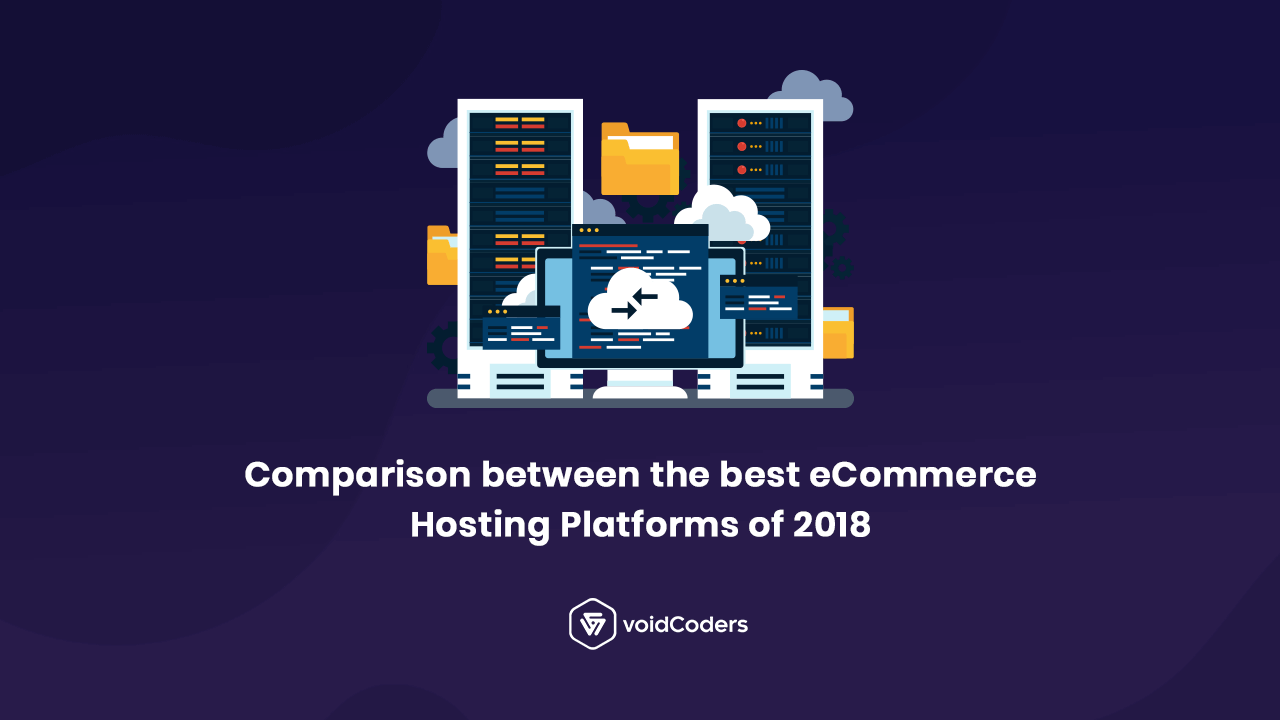 Comparison between the best eCommerce Hosting Platforms of 2018

voidCoders